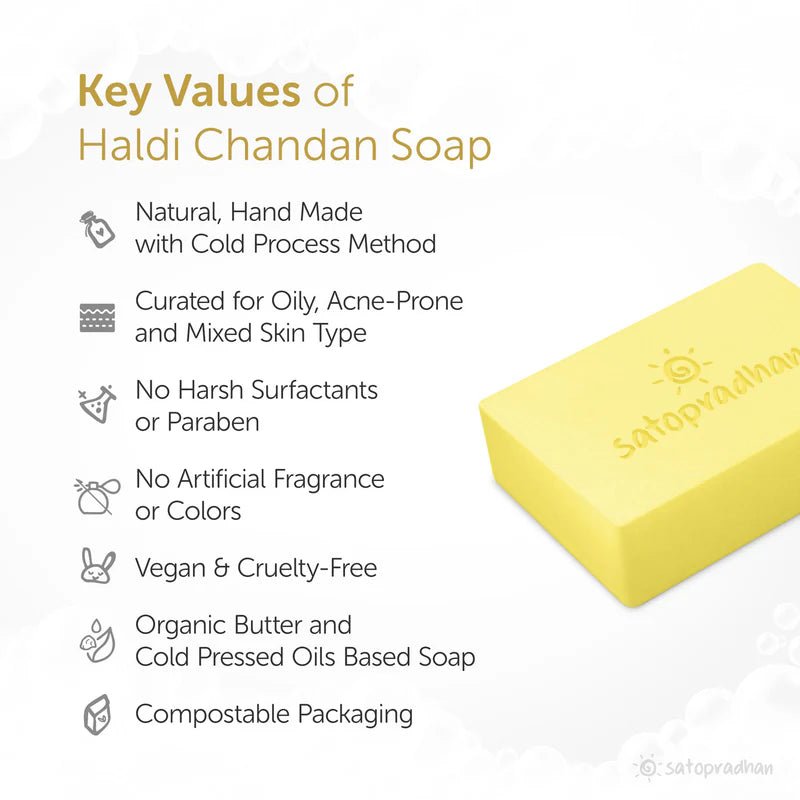 Key Values of Haldi Chandan Soap

Natural, Hand Made with Cold Process Method

Curated for Oily, Acne-Prone and Mixed Skin Type

No Harsh Surfactants or Paraben

No Artificial Fragrance or Colors

Vegan & Cruelty-Free

Organic Butter and Cold Pressed Oils Based Soap

Compostable Packaging

satopradhan

satopradhan